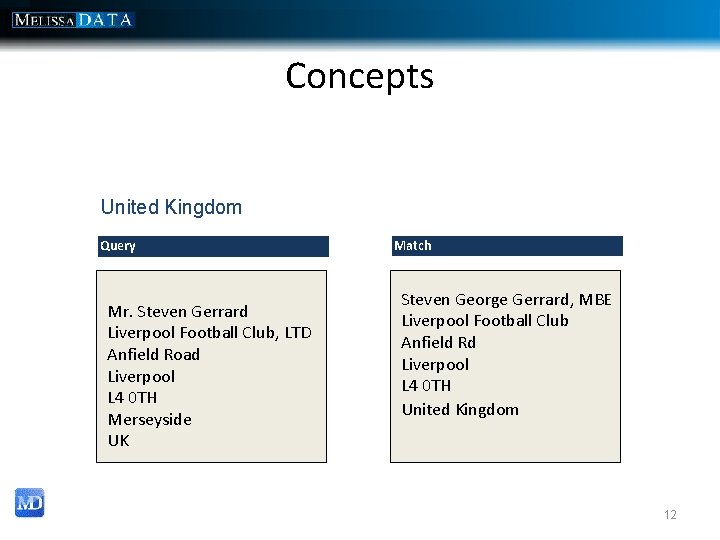 MELISSA DATA

Concepts

United Kingdom

Query

Mr. Steven Gerrard
Liverpool Football Club, LTD
Anfield Road
Liverpool
L4 0TH
Merseyside
UK

Match

Steven George Gerrard, MBE
Liverpool Football Club
Anfield Rd
Liverpool
L4 0TH
United Kingdom

MD

12